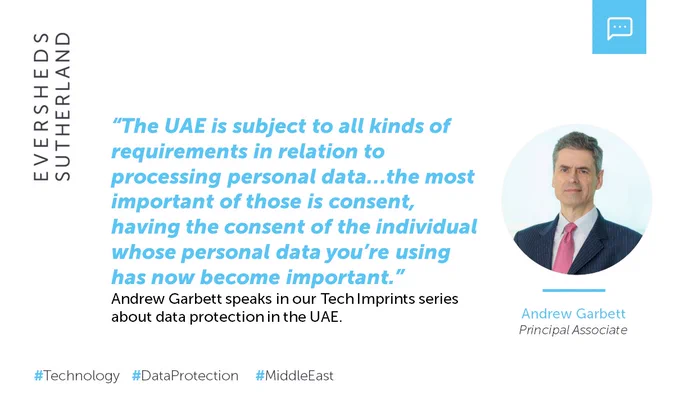 EVERSHEDS SUTHERLAND

"The UAE is subject to all kinds of requirements in relation to processing personal data...the most important of those is consent, having the consent of the individual whose personal data you're using has now become important."

Andrew Garbett speaks in our Tech Imprints series about data protection in the UAE.

Andrew Garbett
Principal Associate

#Technology #DataProtection #MiddleEast